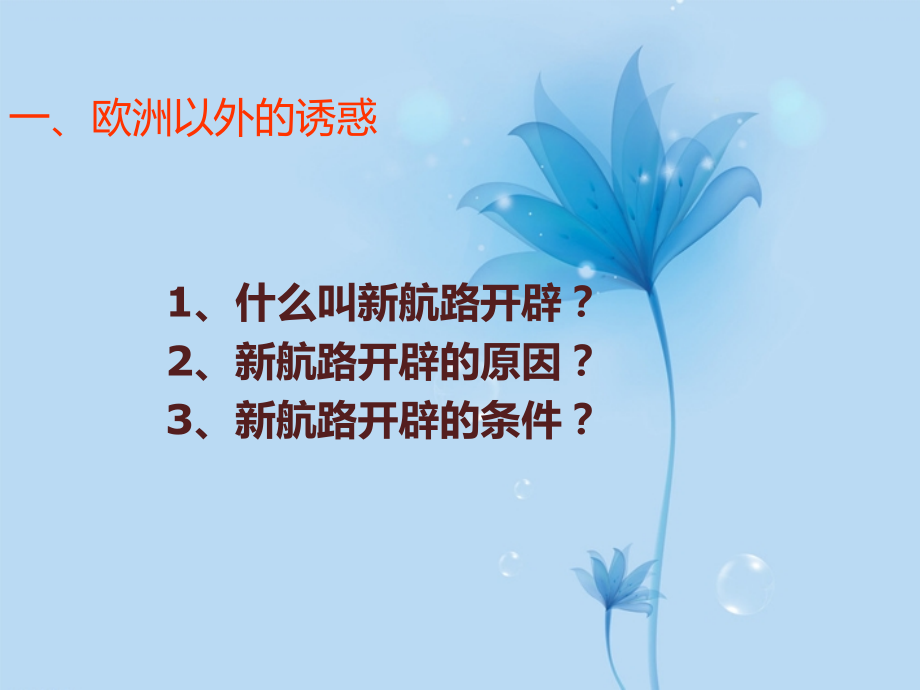 一、欧洲以外的诱惑

1、什么叫新航路开辟？
2、新航路开辟的原因？
3、新航路开辟的条件？